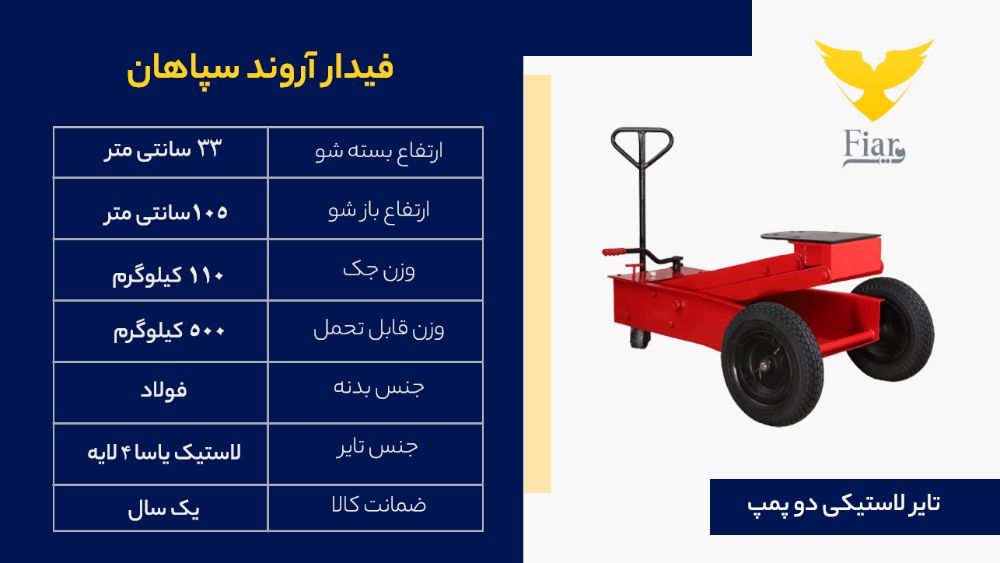 فیدار آروند سپاهان

| ارتفاع بسته شو | ۳۳ سانتی متر |
|---|---|
| ارتفاع باز شو | ۱۰۵سانتی متر |
| وزن جک | ۱۱۰ کیلوگرم |
| وزن قابل تحمل | ۵۰۰ کیلوگرم |
| جنس بدنه | فولاد |
| جنس تایر | لاستیک یاسا ۴ لایه |
| ضمانت کالا | یک سال |

Fiar

تایر لاستیکی دو پمپ